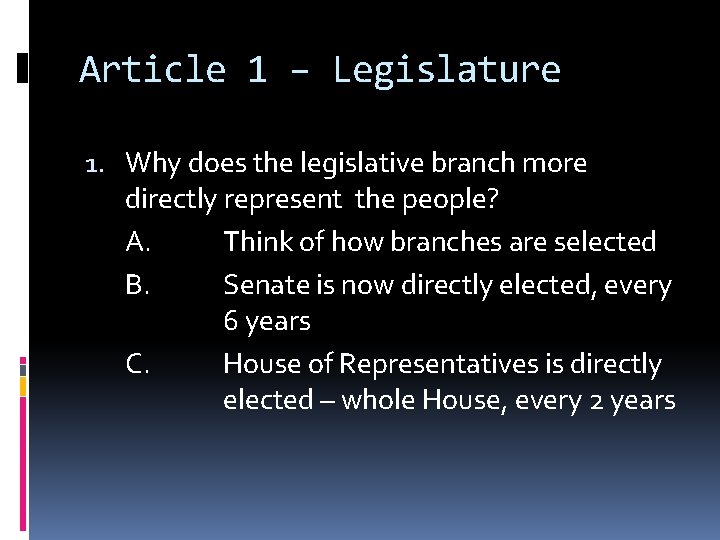 Article 1 – Legislature

1. Why does the legislative branch more directly represent the people?

A. Think of how branches are selected

B. Senate is now directly elected, every 6 years

C. House of Representatives is directly elected – whole House, every 2 years